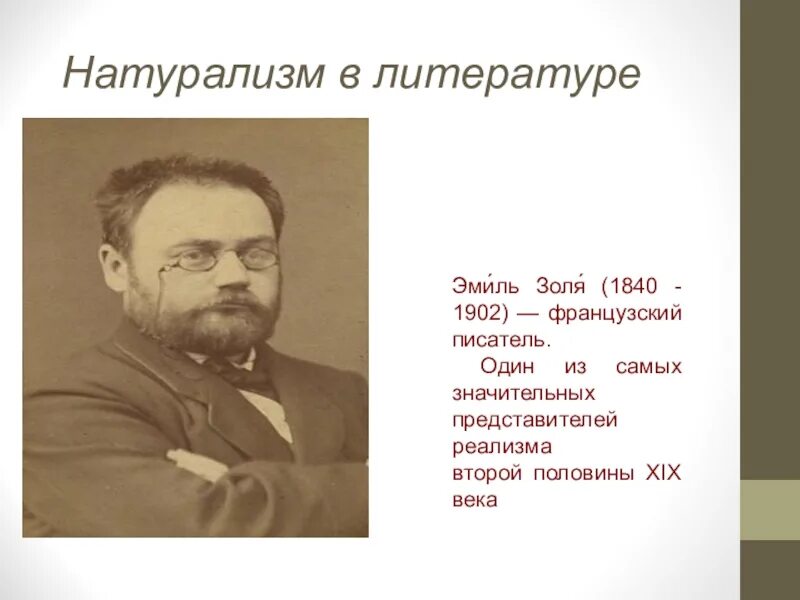 Натурализм в литературе

Эми́ль Золя́ (1840 - 1902) — французский писатель.

Один из самых значительных представителей реализма второй половины XIX века